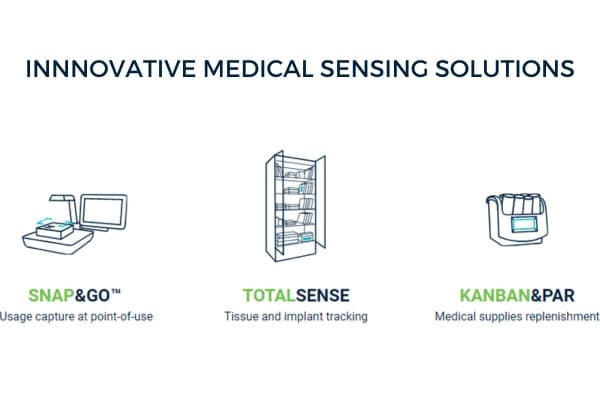 INNNOVATIVE MEDICAL SENSING SOLUTIONS

SNAP&GO™
Usage capture at point-of-use

TOTALSENSE
Tissue and implant tracking

KANBAN&PAR
Medical supplies replenishment